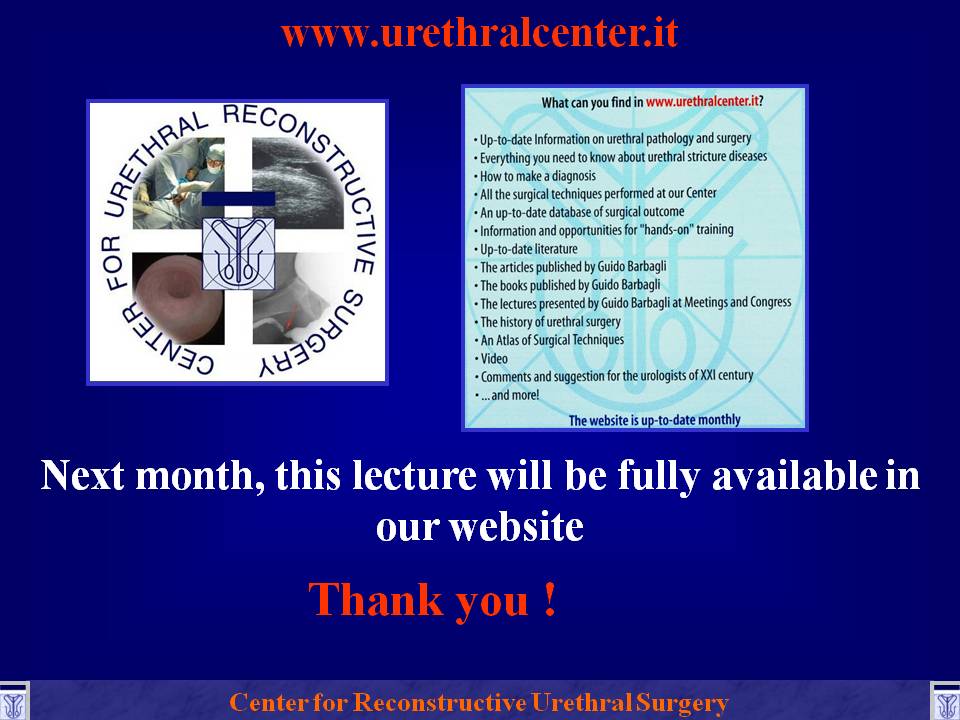 www.urethralcenter.it

CENTER FOR URETHRAL RECONSTRUCTIVE SURGERY

What can you find in www.urethralcenter.it?

• Up-to-date Information on urethral pathology and surgery
• Everything you need to know about urethral stricture diseases
• How to make a diagnosis
• All the surgical techniques performed at our Center
• An up-to-date database of surgical outcome
• Information and opportunities for "hands-on" training
• Up-to-date literature
• The articles published by Guido Barbagli
• The books published by Guido Barbagli
• The lectures presented by Guido Barbagli at Meetings and Congress
• The history of urethral surgery
• An Atlas of Surgical Techniques
• Video
• Comments and suggestion for the urologists of XXI century
• ... and more!

The website is up-to-date monthly

Next month, this lecture will be fully available in our website

Thank you !

Center for Reconstructive Urethral Surgery